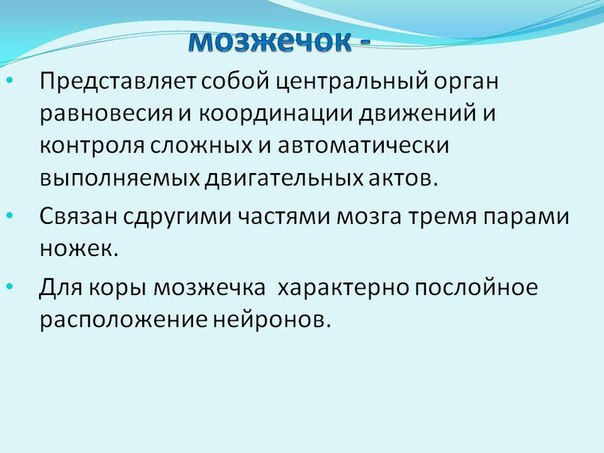 мозжечок -

• Представляет собой центральный орган равновесия и координации движений и контроля сложных и автоматически выполняемых двигательных актов.

• Связан сдругими частями мозга тремя парами ножек.

• Для коры мозжечка  характерно послойное расположение нейронов.